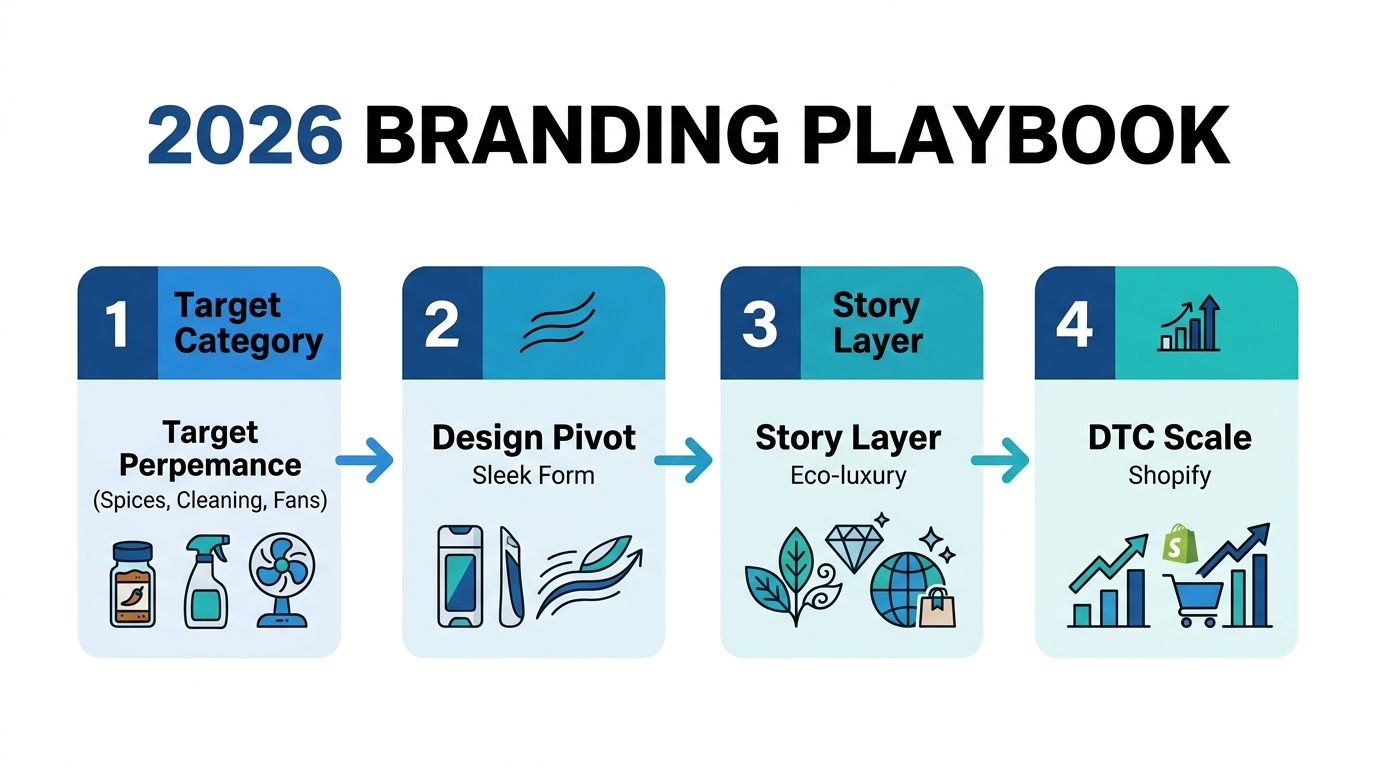 2026 BRANDING PLAYBOOK

1 Target Category

Target Perpemance
(Spices, Cleaning, Fans)

2

Design Pivot
Sleek Form

3 Story Layer

Story Layer
Eco-luxury

4

DTC Scale
Shopify